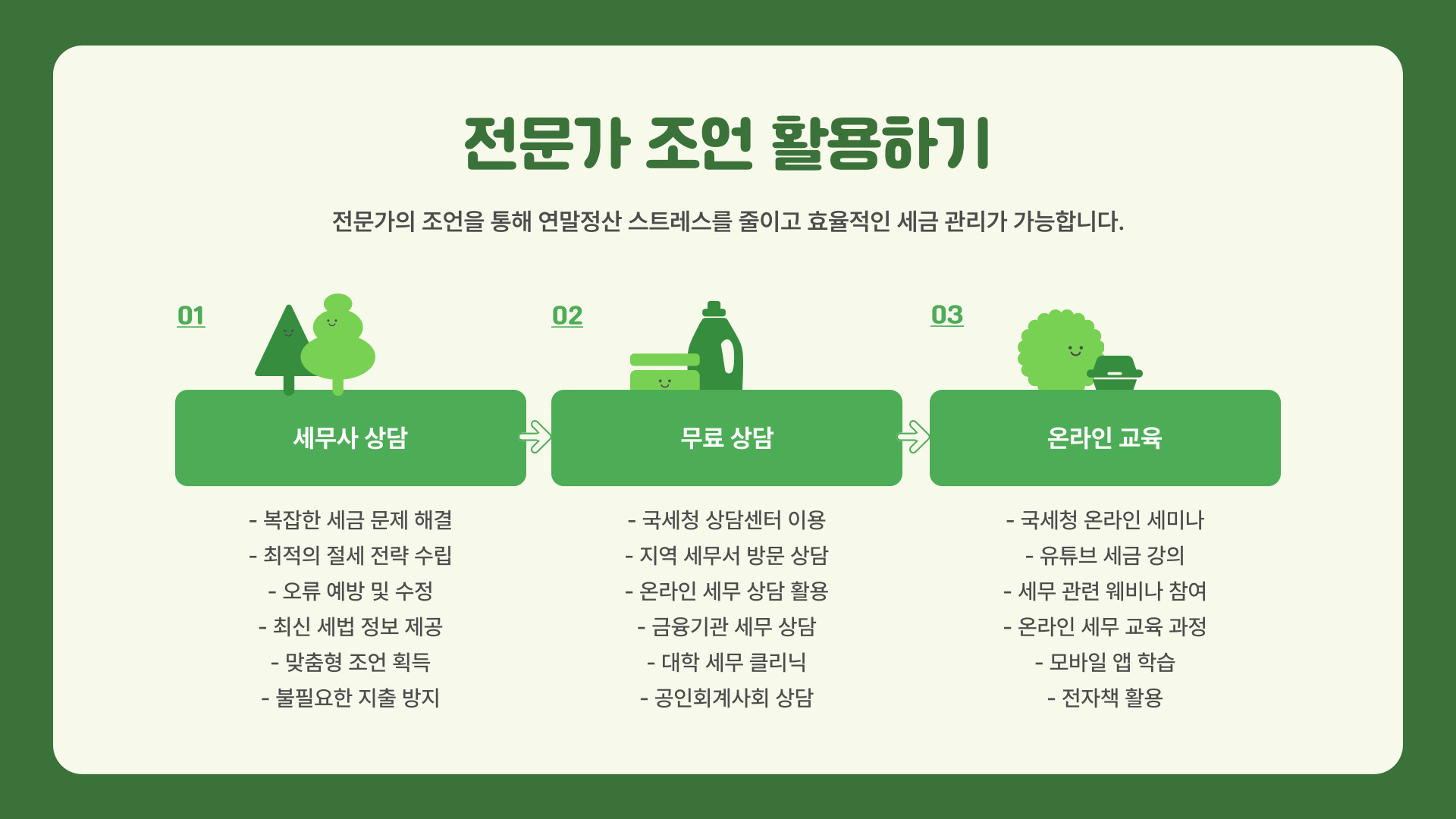 전문가 조언 활용하기

전문가의 조언을 통해 연말정산 스트레스를 줄이고 효율적인 세금 관리가 가능합니다.

01

세무사 상담

- 복잡한 세금 문제 해결
- 최적의 절세 전략 수립
- 오류 예방 및 수정
- 최신 세법 정보 제공
- 맞춤형 조언 획득
- 불필요한 지출 방지

02

무료 상담

- 국세청 상담센터 이용
- 지역 세무서 방문 상담
- 온라인 세무 상담 활용
- 금융기관 세무 상담
- 대학 세무 클리닉
- 공인회계사회 상담

03

온라인 교육

- 국세청 온라인 세미나
- 유튜브 세금 강의
- 세무 관련 웨비나 참여
- 온라인 세무 교육 과정
- 모바일 앱 학습
- 전자책 활용